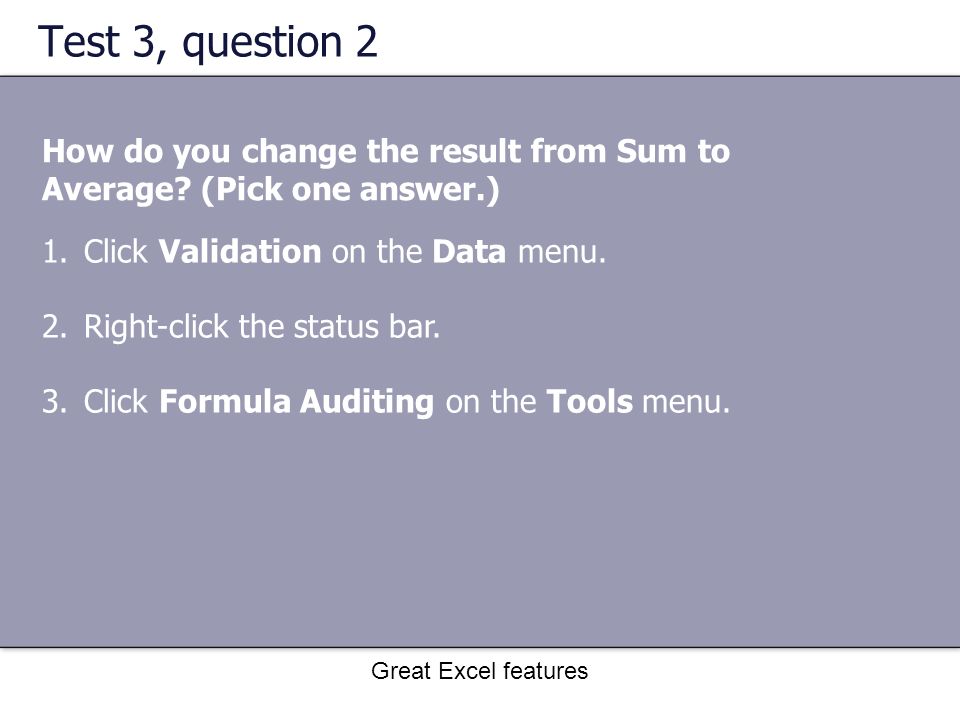 Test 3, question 2

How do you change the result from Sum to Average? (Pick one answer.)

1. Click Validation on the Data menu.

2. Right-click the status bar.

3. Click Formula Auditing on the Tools menu.

Great Excel features